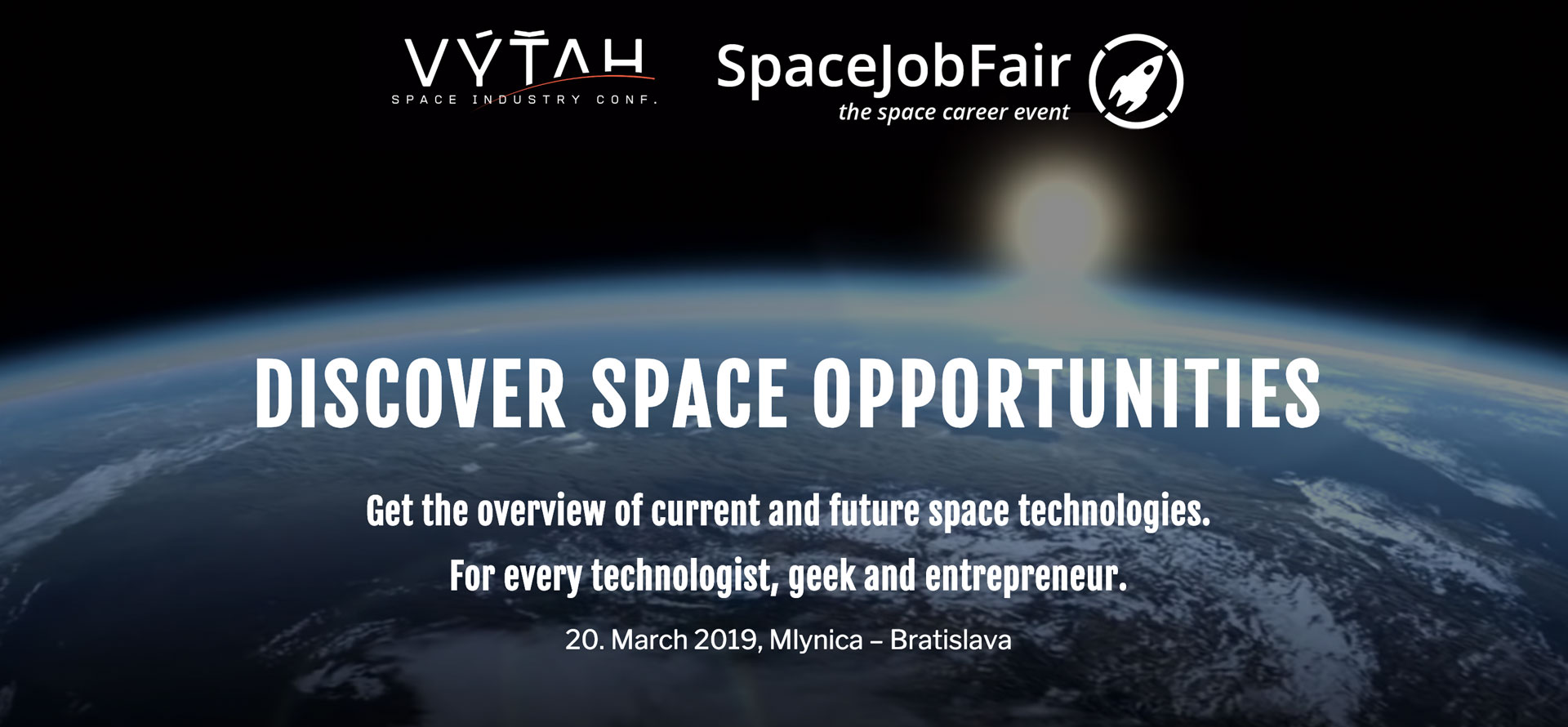 VÝŤAH
SPACE INDUSTRY CONF.

SpaceJobFair
the space career event

DISCOVER SPACE OPPORTUNITIES

Get the overview of current and future space technologies.
For every technologist, geek and entrepreneur.

20. March 2019, Mlynica – Bratislava